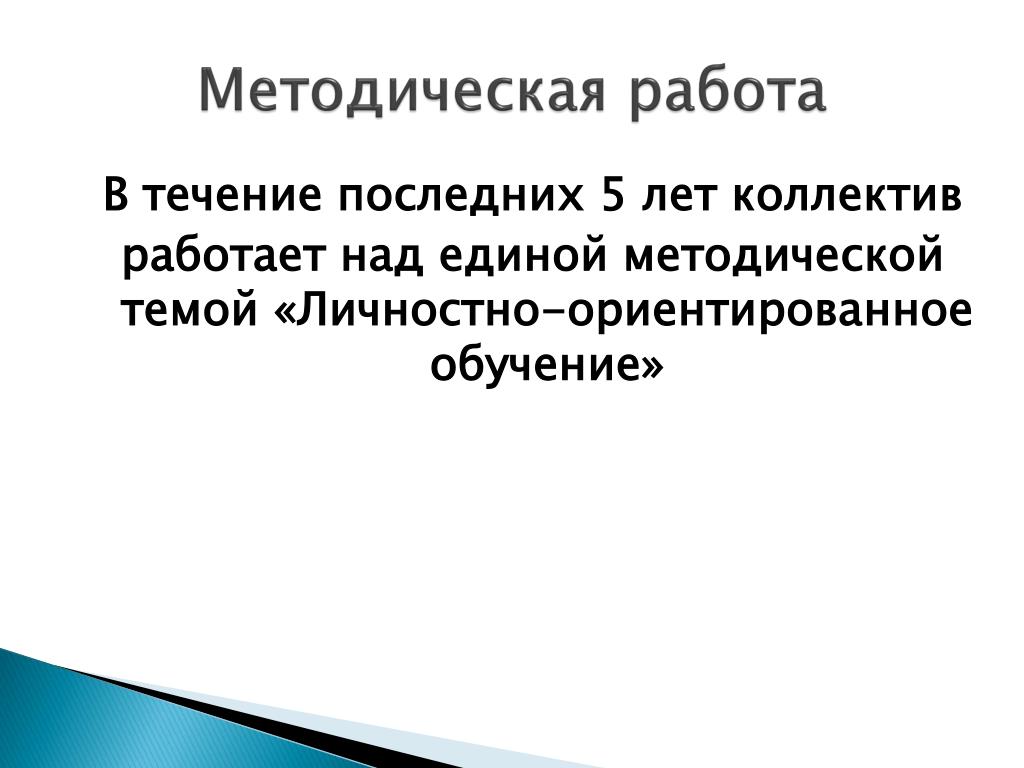 Методическая работа

В течение последних 5 лет коллектив работает над единой методической темой «Личностно-ориентированное обучение»